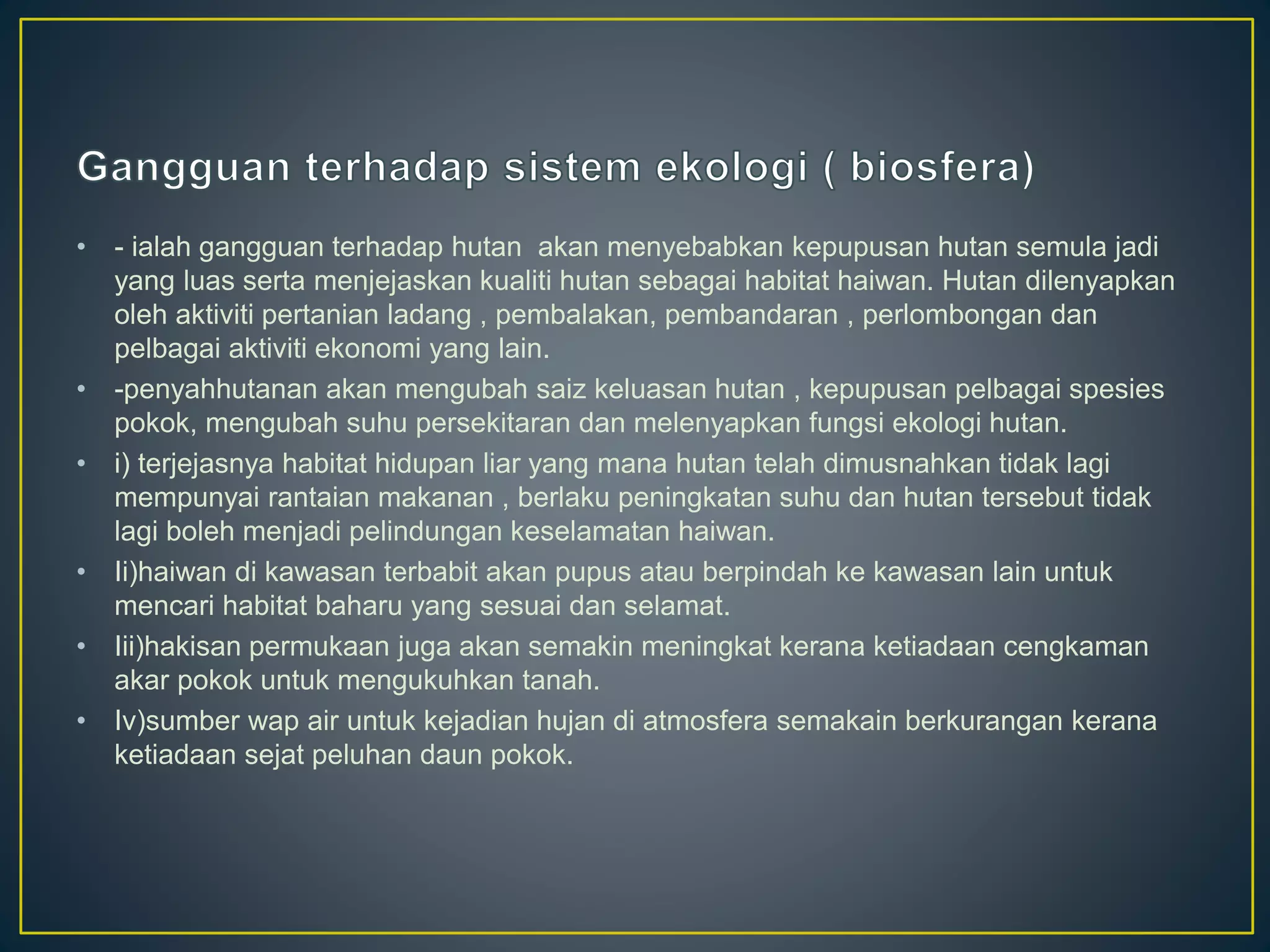 Gangguan terhadap sistem ekologi ( biosfera)

• - ialah gangguan terhadap hutan akan menyebabkan kepupusan hutan semula jadi yang luas serta menjejaskan kualiti hutan sebagai habitat haiwan. Hutan dilenyapkan oleh aktiviti pertanian ladang , pembalakan, pembandaran , perlombongan dan pelbagai aktiviti ekonomi yang lain.
• -penyahhutanan akan mengubah saiz keluasan hutan , kepupusan pelbagai spesies pokok, mengubah suhu persekitaran dan melenyapkan fungsi ekologi hutan.
• i) terjejasnya habitat hidupan liar yang mana hutan telah dimusnahkan tidak lagi mempunyai rantaian makanan , berlaku peningkatan suhu dan hutan tersebut tidak lagi boleh menjadi pelindungan keselamatan haiwan.
• Ii)haiwan di kawasan terbabit akan pupus atau berpindah ke kawasan lain untuk mencari habitat baharu yang sesuai dan selamat.
• Iii)hakisan permukaan juga akan semakin meningkat kerana ketiadaan cengkaman akar pokok untuk mengukuhkan tanah.
• Iv)sumber wap air untuk kejadian hujan di atmosfera semakain berkurangan kerana ketiadaan sejat peluhan daun pokok.